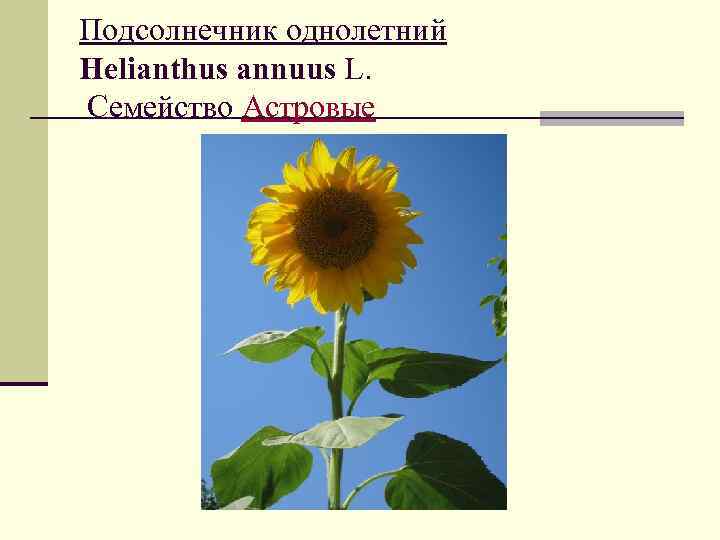 Подсолнечник однолетний
Helianthus annuus L.
Семейство Астровые